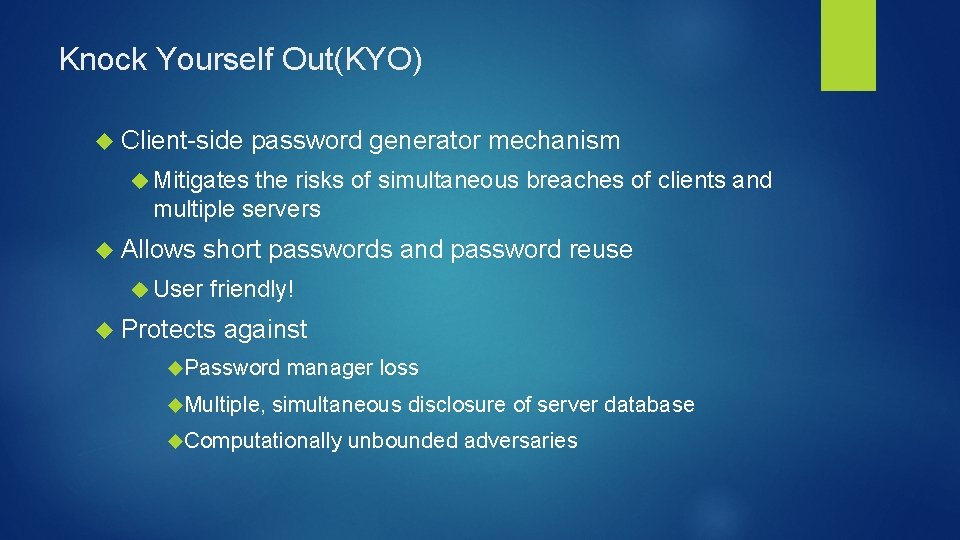 Knock Yourself Out(KYO)

Client-side password generator mechanism

Mitigates the risks of simultaneous breaches of clients and multiple servers

Allows short passwords and password reuse

User friendly!

Protects against

Password manager loss

Multiple, simultaneous disclosure of server database

Computationally unbounded adversaries